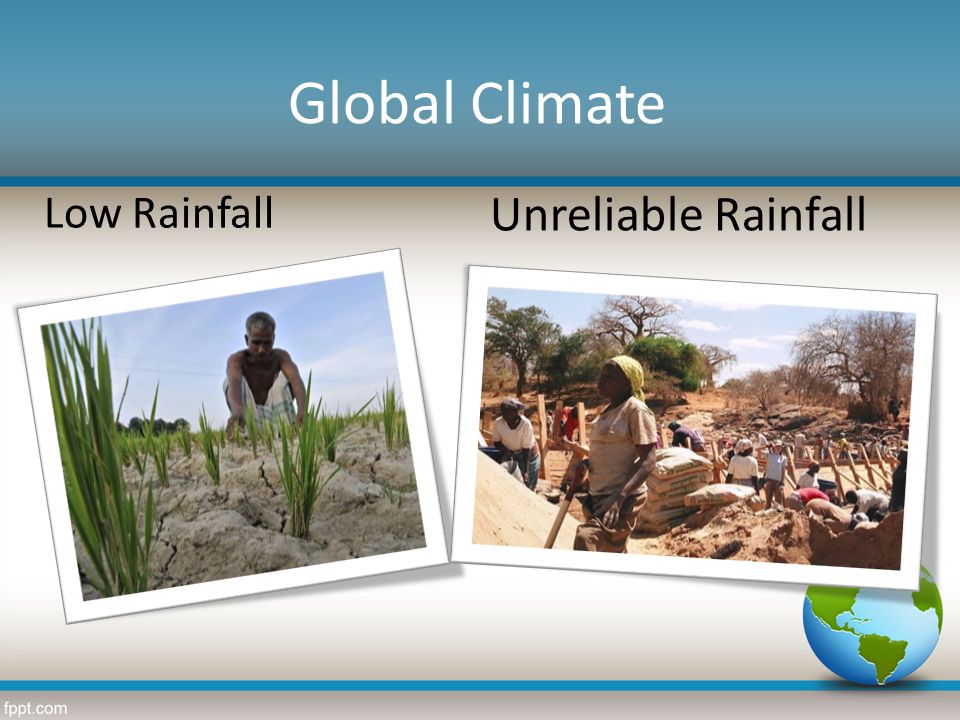 Global Climate

Low Rainfall

Unreliable Rainfall

fppt.com